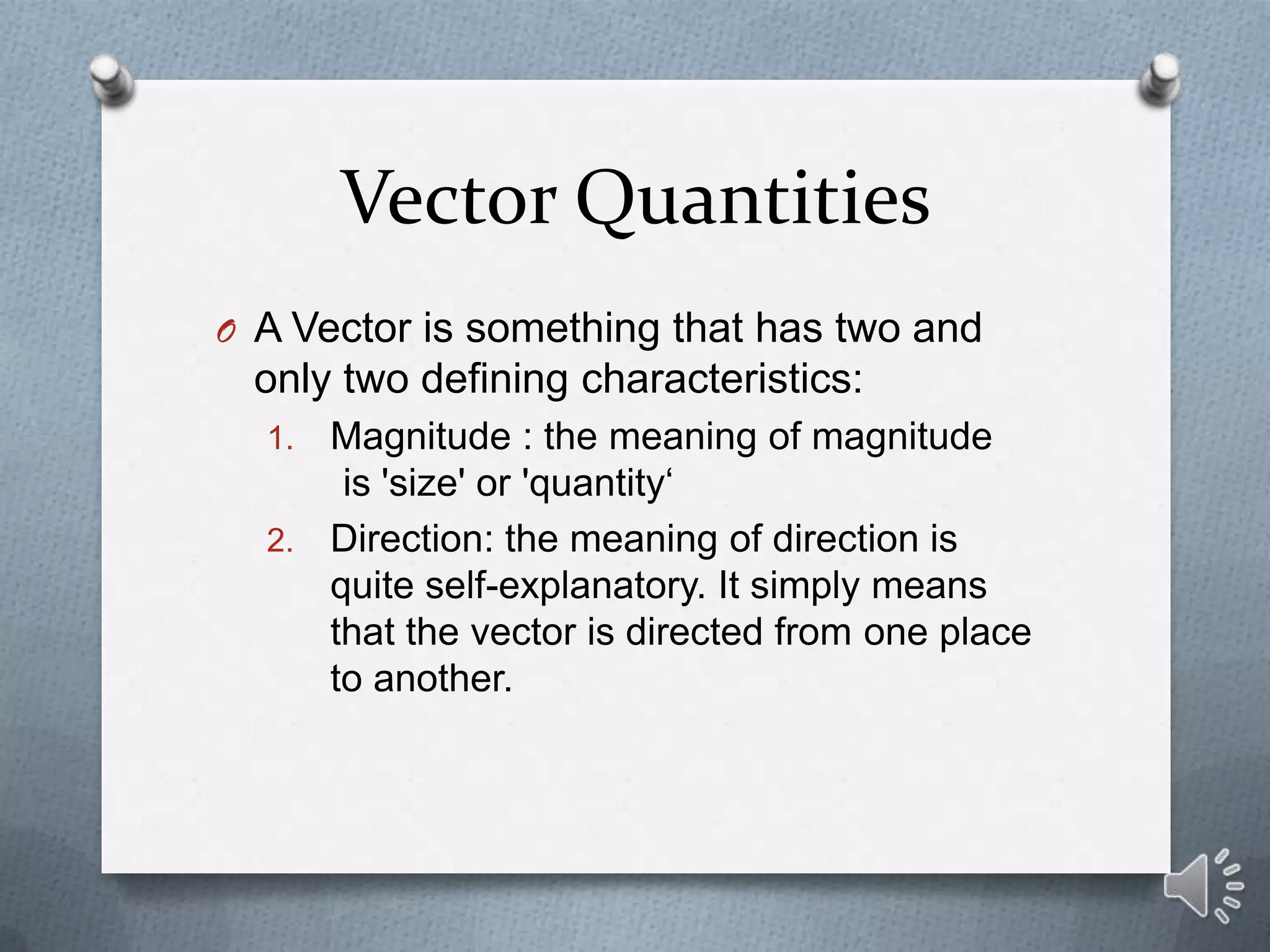 Vector Quantities

O A Vector is something that has two and only two defining characteristics:

1. Magnitude : the meaning of magnitude is 'size' or 'quantity‘
2. Direction: the meaning of direction is quite self-explanatory. It simply means that the vector is directed from one place to another.